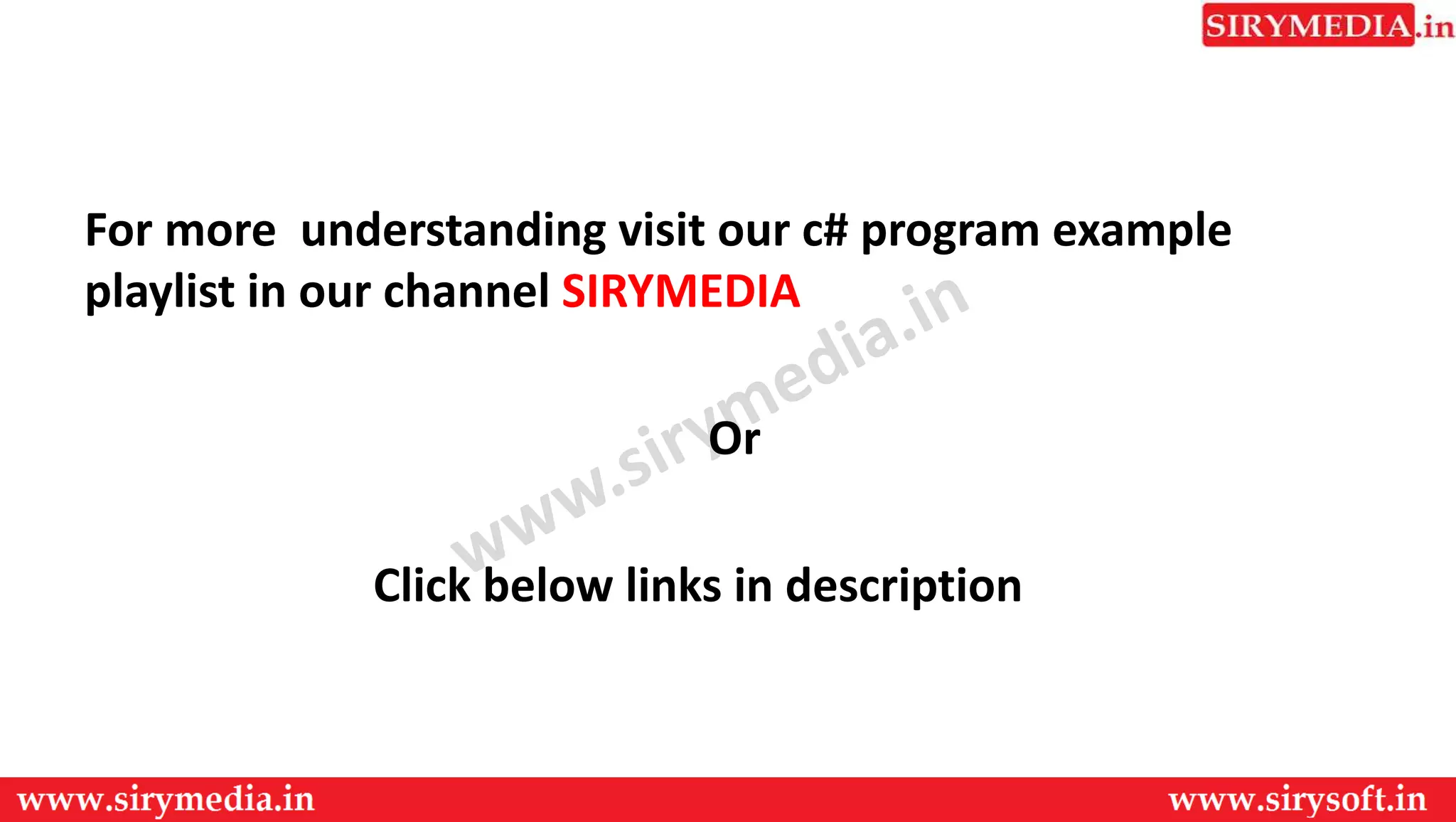 SIRYMEDIA.in

For more understanding visit our c# program example playlist in our channel SIRYMEDIA

www.sirymedia.in

Or

Click below links in description

www.sirymedia.in

www.sirysoft.in